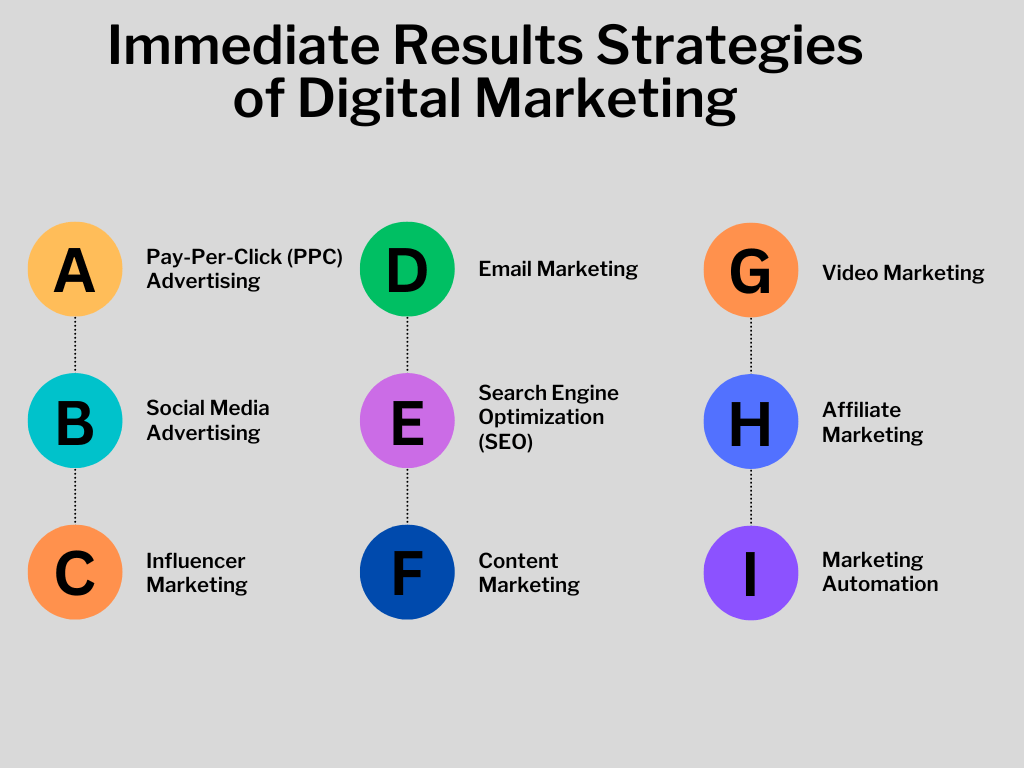 Immediate Results Strategies of Digital Marketing

A Pay-Per-Click (PPC) Advertising

B Social Media Advertising

C Influencer Marketing

D Email Marketing

E Search Engine Optimization (SEO)

F Content Marketing

G Video Marketing

H Affiliate Marketing

I Marketing Automation